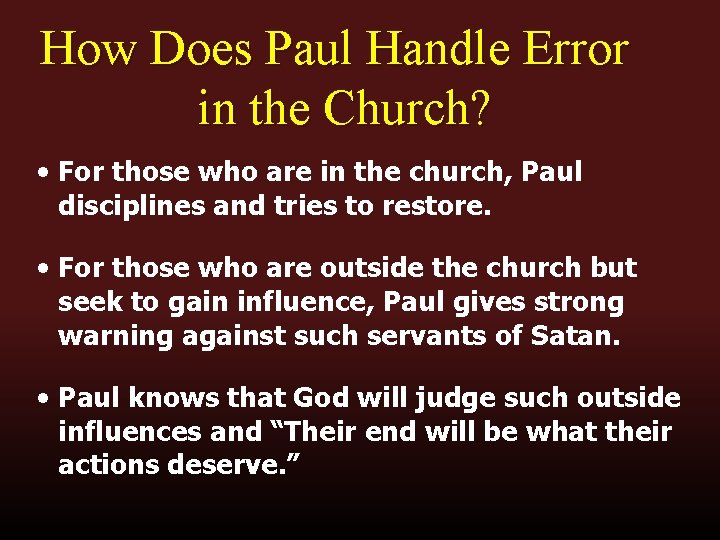 How Does Paul Handle Error in the Church?

• For those who are in the church, Paul disciplines and tries to restore.

• For those who are outside the church but seek to gain influence, Paul gives strong warning against such servants of Satan.

• Paul knows that God will judge such outside influences and “Their end will be what their actions deserve.”